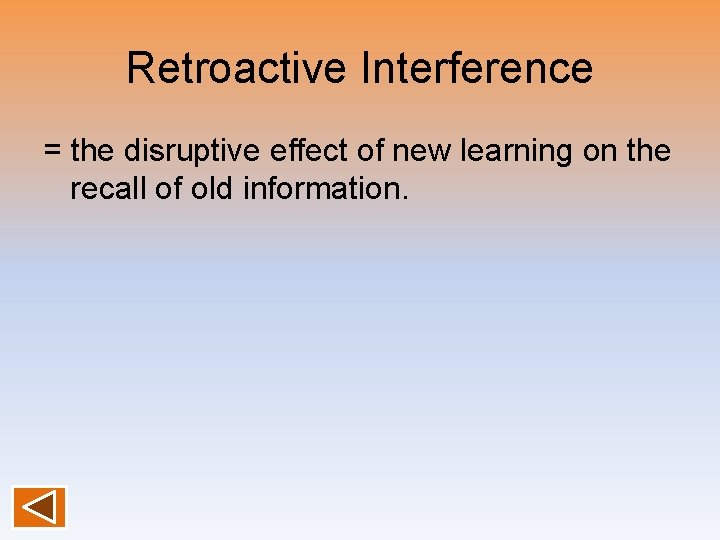 Retroactive Interference

= the disruptive effect of new learning on the recall of old information.